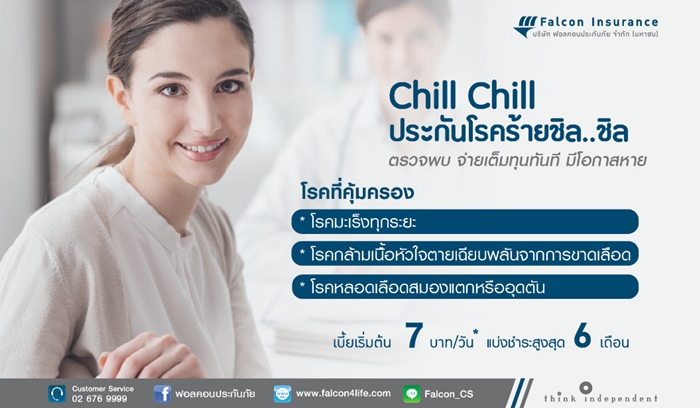 Falcon Insurance
บริษัท ฟอลคอนประกันภัย จำกัด (มหาชน)

Chill Chill
ประกันโรคร้ายชิล..ชิล
ตรวจพบ จ่ายเต็มทุนทันที มีโอกาสหาย

โรคที่คุ้มครอง
* โรคมะเร็งทุกระยะ
* โรคกล้ามเนื้อหัวใจตายเฉียบพลันจากการขาดเลือด
* โรคหลอดเลือดสมองแตกหรืออุดตัน

เบี้ยเริ่มต้น 7 บาท/วัน* แบ่งชำระสูงสุด 6 เดือน

Customer Service
02 676 9999
ฟอลคอนประกันภัย
www.falcon4life.com
Falcon_CS
think independent